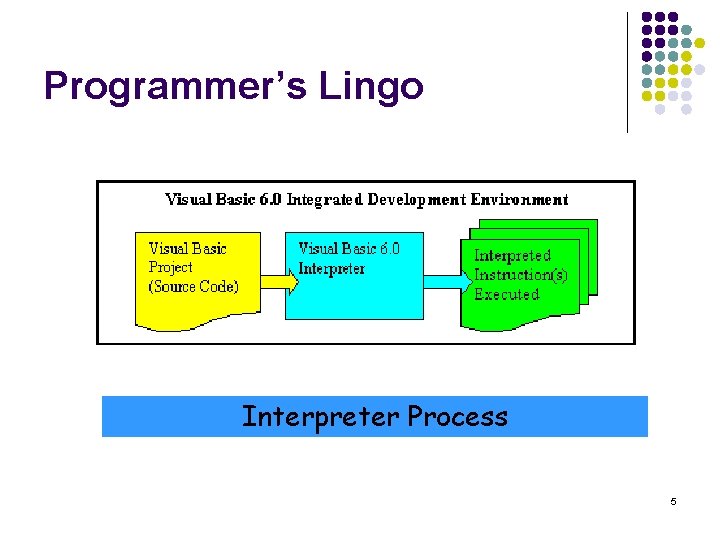 Programmer's Lingo

Visual Basic 6.0 Integrated Development Environment

Visual Basic Project (Source Code)

Visual Basic 6.0 Interpreter

Interpreted Instruction(s) Executed

Interpreter Process

5